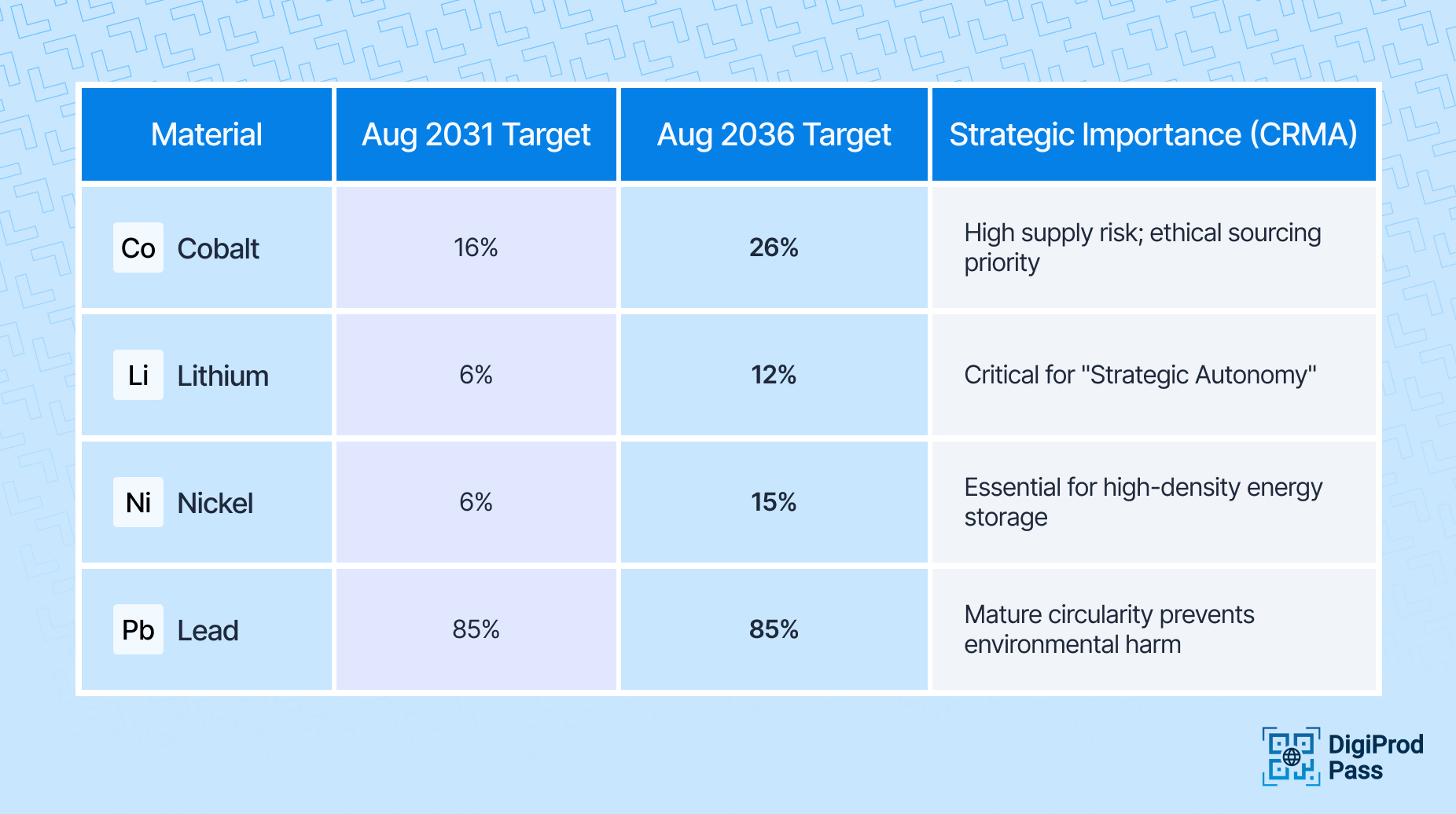 | Material | Aug 2031 Target | Aug 2036 Target | Strategic Importance (CRMA) |
|---|---|---|---|
| Co Cobalt | 16% | 26% | High supply risk; ethical sourcing priority |
| Li Lithium | 6% | 12% | Critical for "Strategic Autonomy" |
| Ni Nickel | 6% | 15% | Essential for high-density energy storage |
| Pb Lead | 85% | 85% | Mature circularity prevents environmental harm |

DigiProd Pass